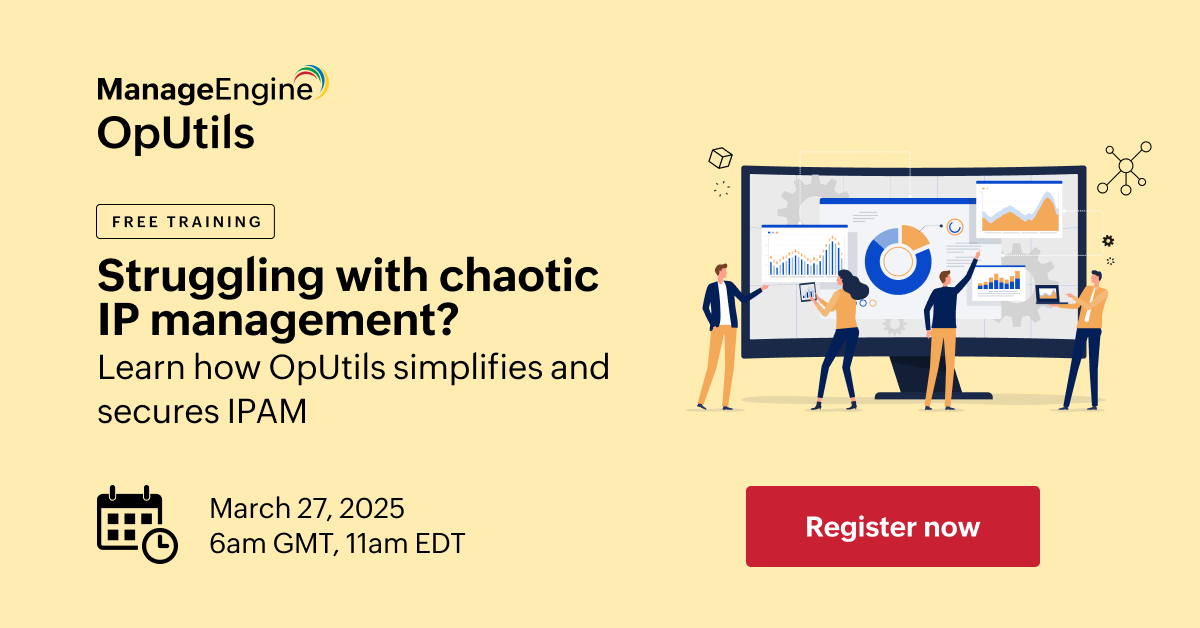 ManageEngine
OpUtils

FREE TRAINING

Struggling with chaotic IP management?

Learn how OpUtils simplifies and secures IPAM

March 27, 2025
6am GMT, 11am EDT

Register now